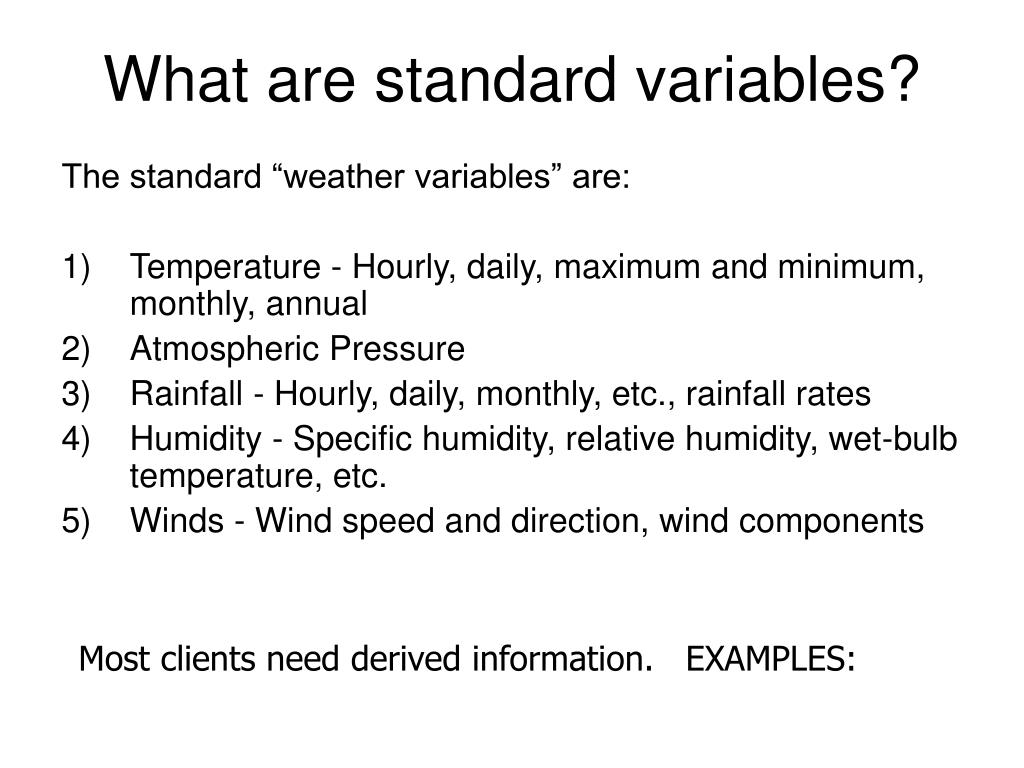 What are standard variables?

The standard “weather variables” are:

1) Temperature - Hourly, daily, maximum and minimum, monthly, annual
2) Atmospheric Pressure
3) Rainfall - Hourly, daily, monthly, etc., rainfall rates
4) Humidity - Specific humidity, relative humidity, wet-bulb temperature, etc.
5) Winds - Wind speed and direction, wind components

Most clients need derived information. EXAMPLES: